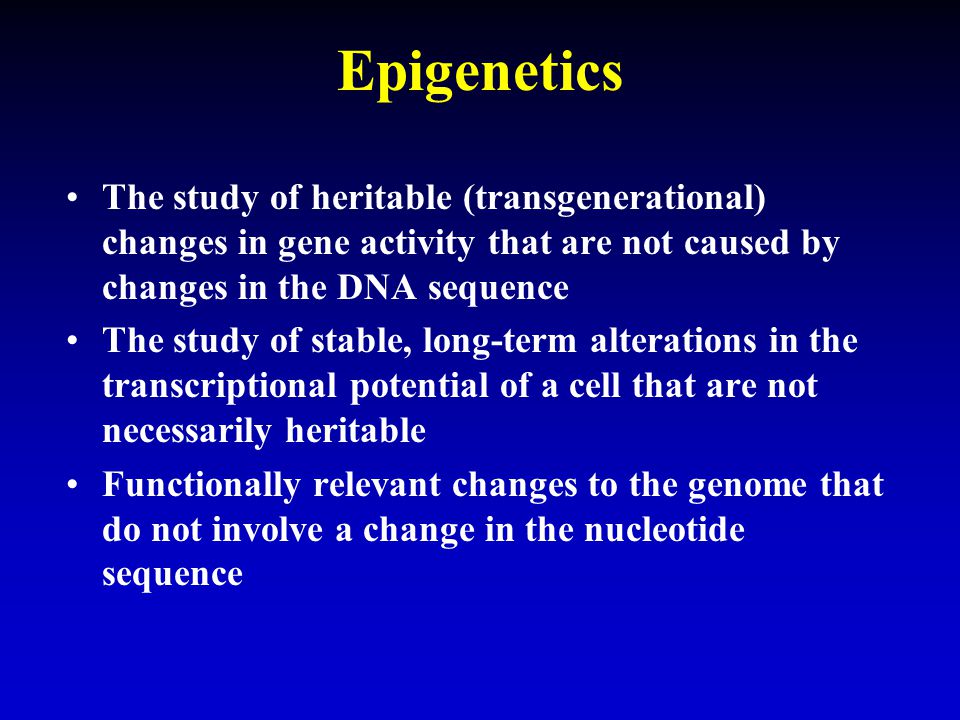 Epigenetics

• The study of heritable (transgenerational) changes in gene activity that are not caused by changes in the DNA sequence
• The study of stable, long-term alterations in the transcriptional potential of a cell that are not necessarily heritable
• Functionally relevant changes to the genome that do not involve a change in the nucleotide sequence